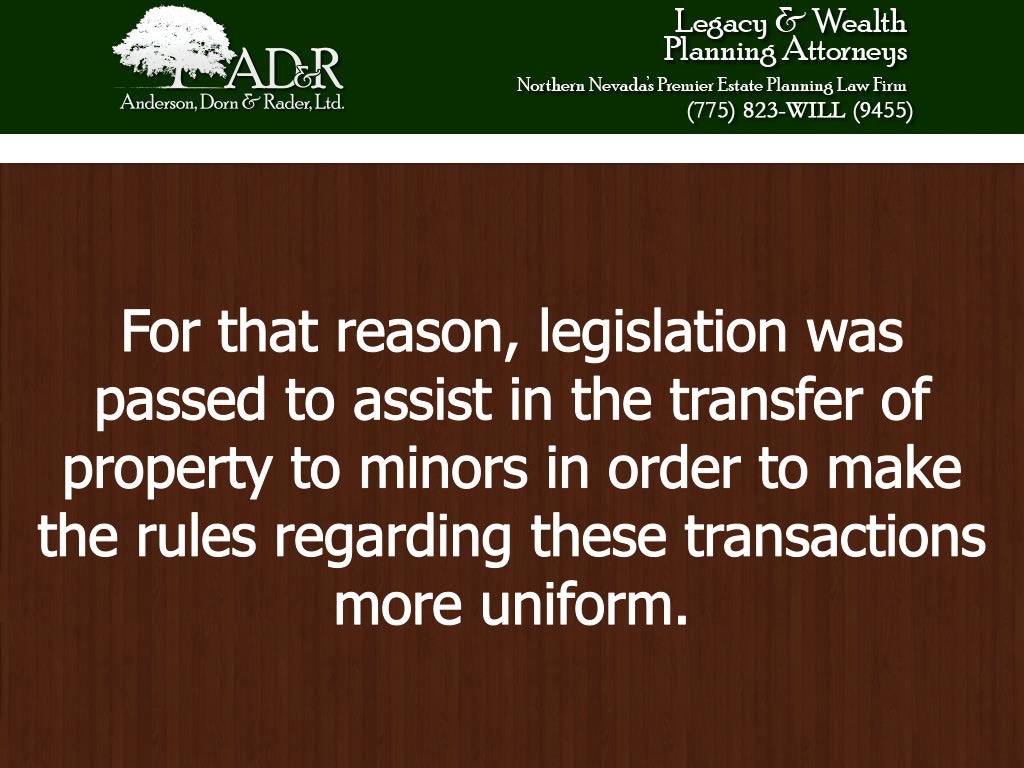 AD&R
Anderson, Dorn & Rader, Ltd.

Legacy & Wealth
Planning Attorneys
Northern Nevada's Premier Estate Planning Law Firm
(775) 823-WILL (9455)

For that reason, legislation was passed to assist in the transfer of property to minors in order to make the rules regarding these transactions more uniform.